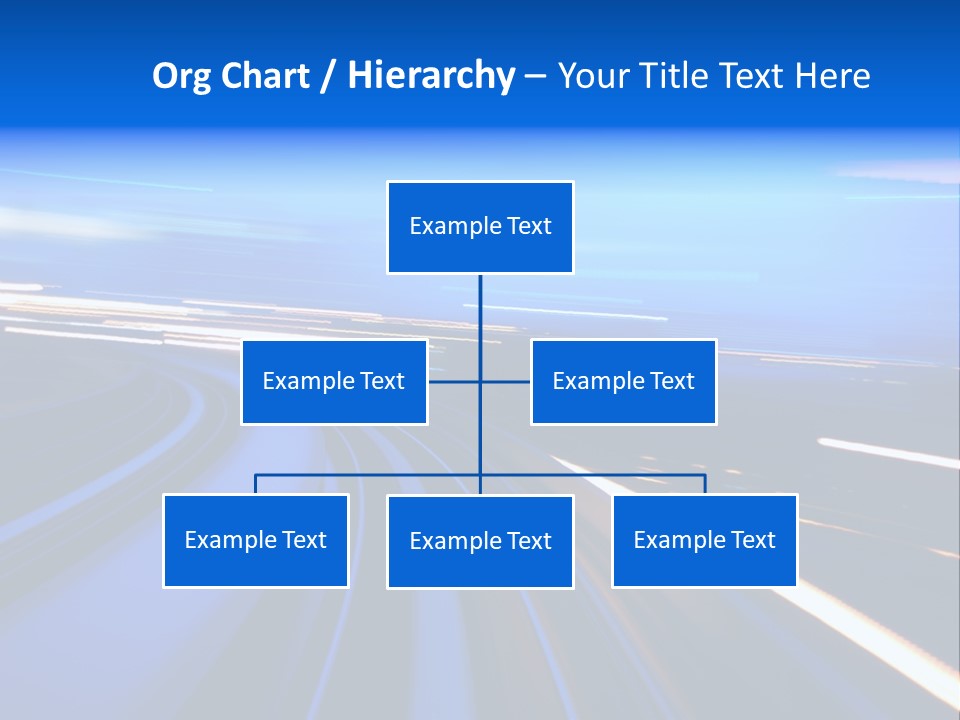 Org Chart / Hierarchy – Your Title Text Here

Example Text

Example Text

Example Text

Example Text

Example Text

Example Text